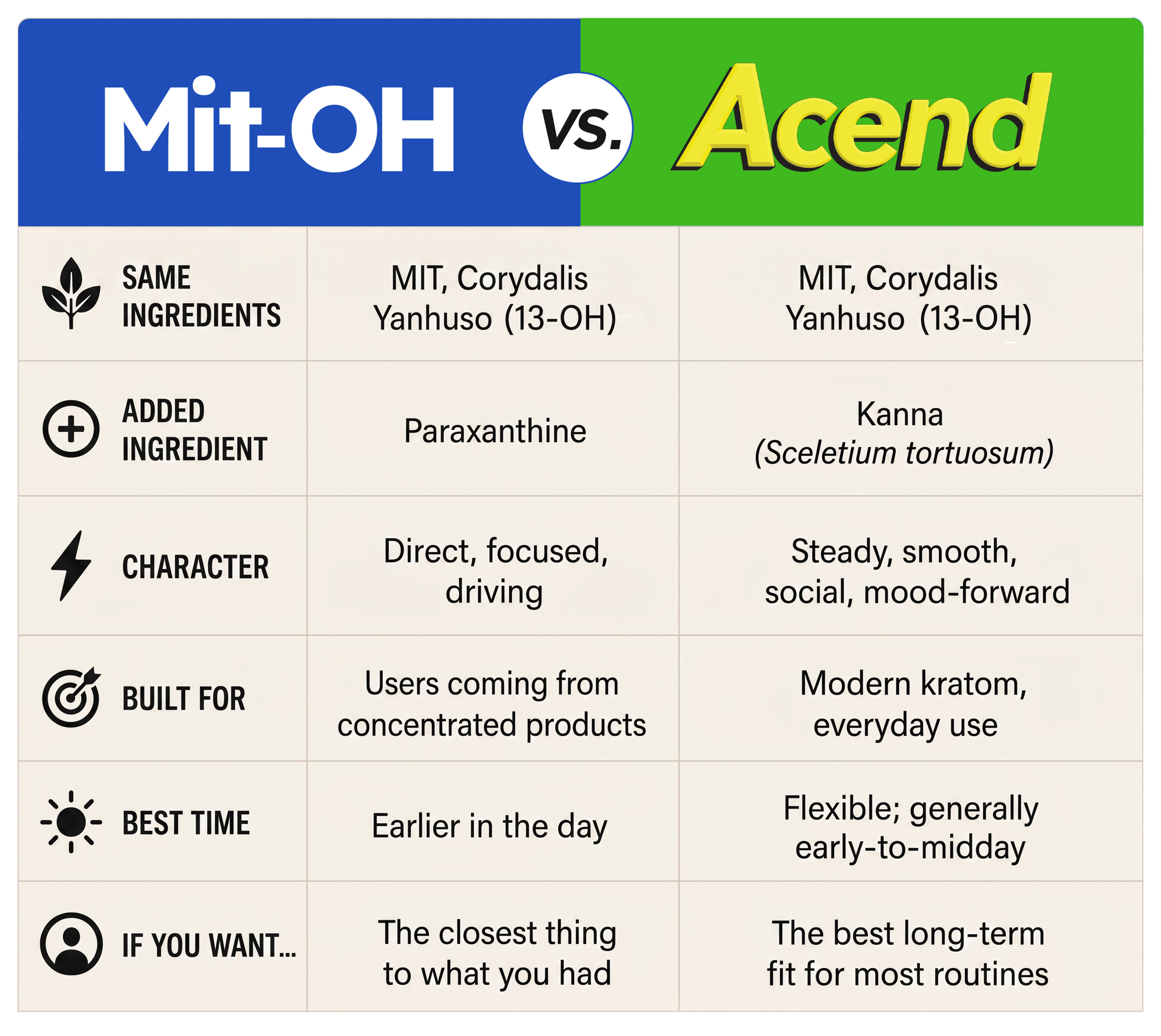 Mit-OH vs. Acend

| | | |
|---|---|---|
| SAME INGREDIENTS | MIT, Corydalis Yanhuso (13-OH) | MIT, Corydalis Yanhuso (13-OH) |
| ADDED INGREDIENT | Paraxanthine | Kanna (Sceletium tortuosum) |
| CHARACTER | Direct, focused, driving | Steady, smooth, social, mood-forward |
| BUILT FOR | Users coming from concentrated products | Modern kratom, everyday use |
| BEST TIME | Earlier in the day | Flexible; generally early-to-midday |
| IF YOU WANT... | The closest thing to what you had | The best long-term fit for most routines |